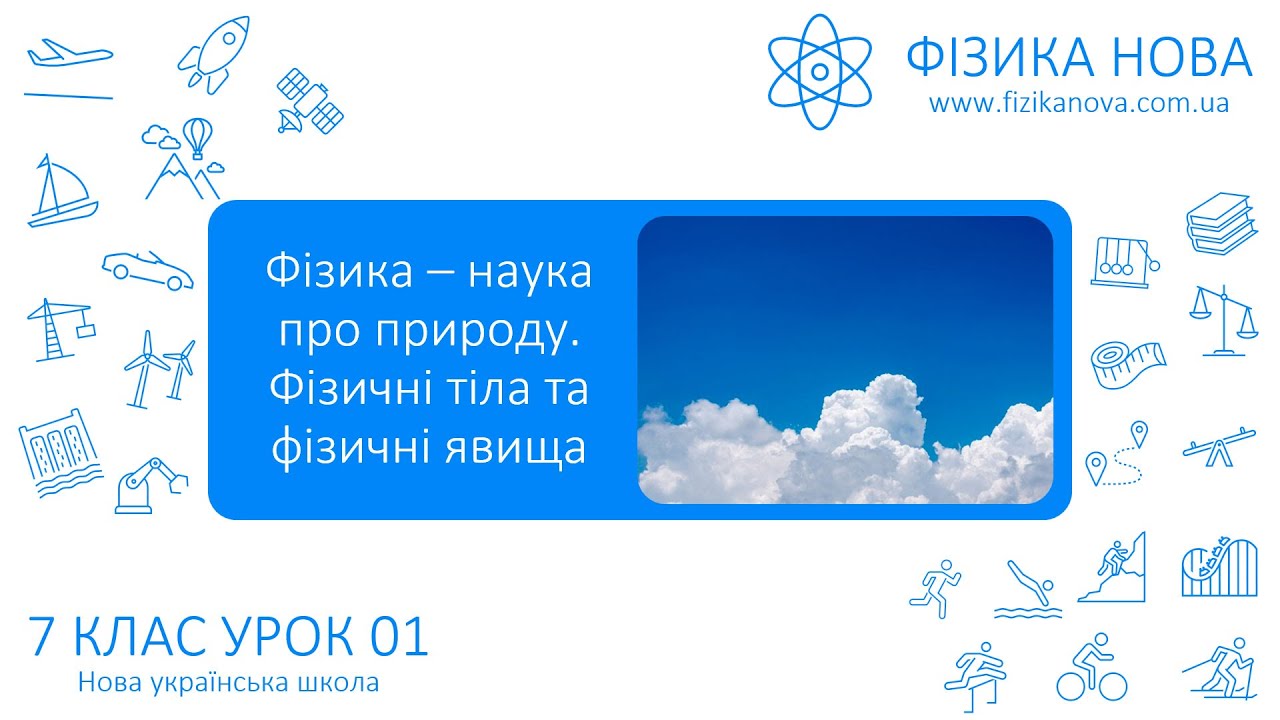 ФІЗИКА НОВА
www.fizikanova.com.ua

Фізика – наука про природу. Фізичні тіла та фізичні явища

7 КЛАС УРОК 01
Нова українська школа